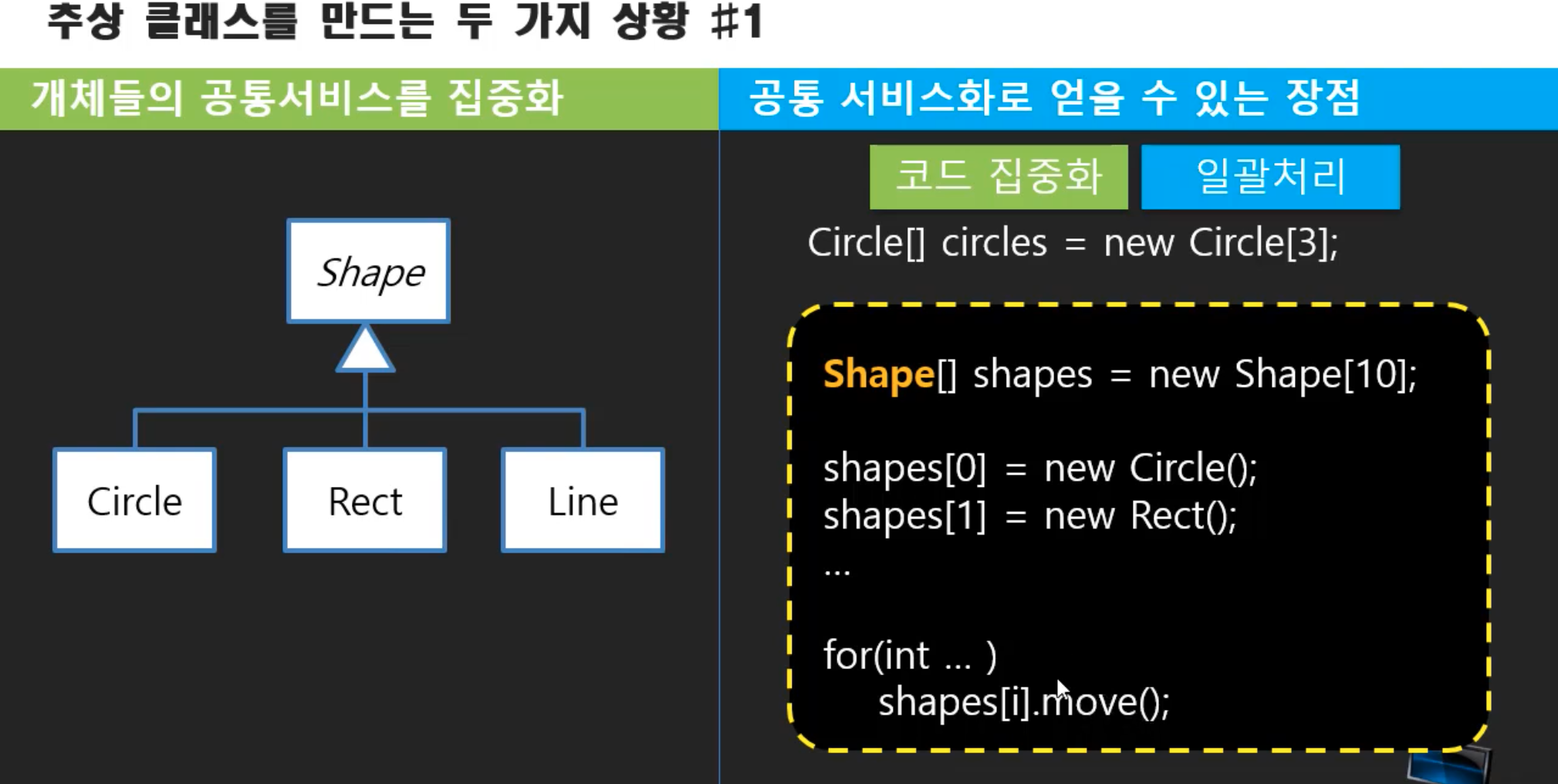 추상 클래스를 만드는 두 가지 상황 #1

개체들의 공통서비스를 집중화

Shape

Circle

Rect

Line

공통 서비스화로 얻을 수 있는 장점

코드 집중화

일괄처리

Circle[] circles = new Circle[3];

Shape[] shapes = new Shape[10];

shapes[0] = new Circle();
shapes[1] = new Rect();
...

for(int ... )
shapes[i].move();